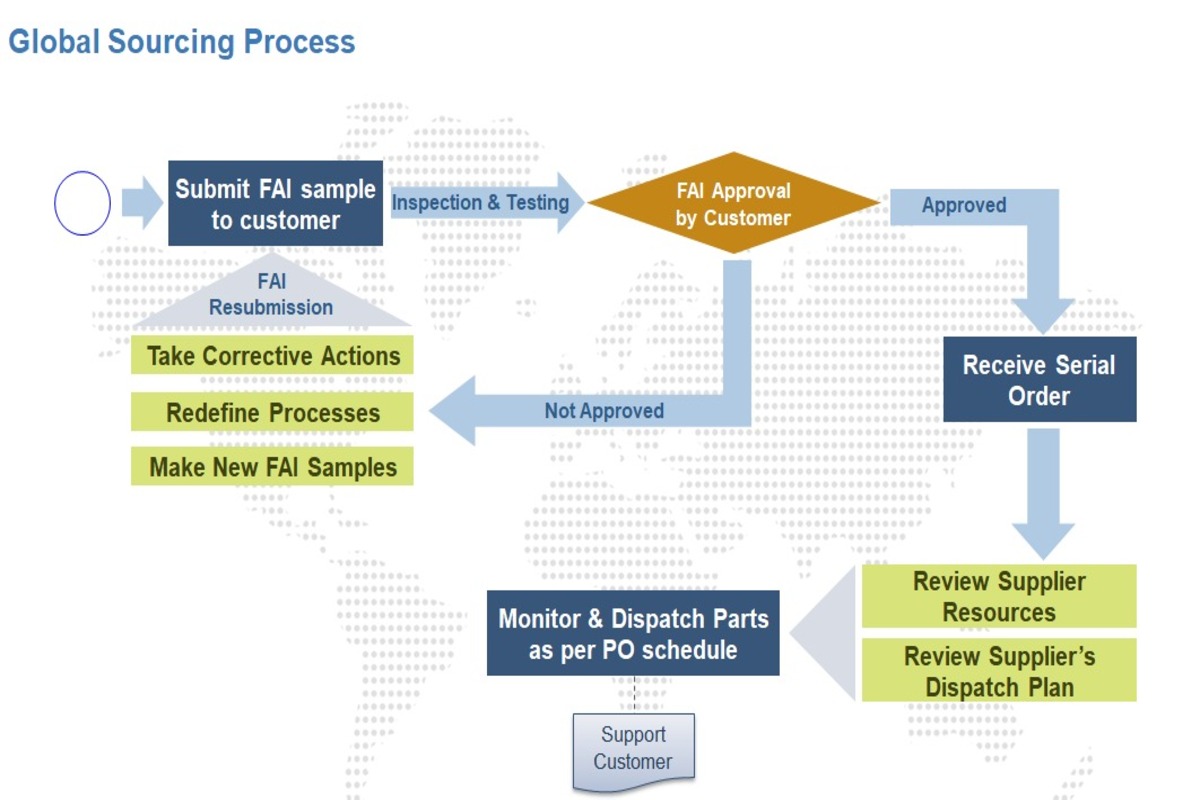 Global Sourcing Process

Submit FAI sample to customer

Inspection & Testing

FAI Approval by Customer

Approved

FAI Resubmission

Take Corrective Actions

Redefine Processes

Make New FAI Samples

Not Approved

Receive Serial Order

Review Supplier Resources

Review Supplier's Dispatch Plan

Monitor & Dispatch Parts as per PO schedule

Support Customer